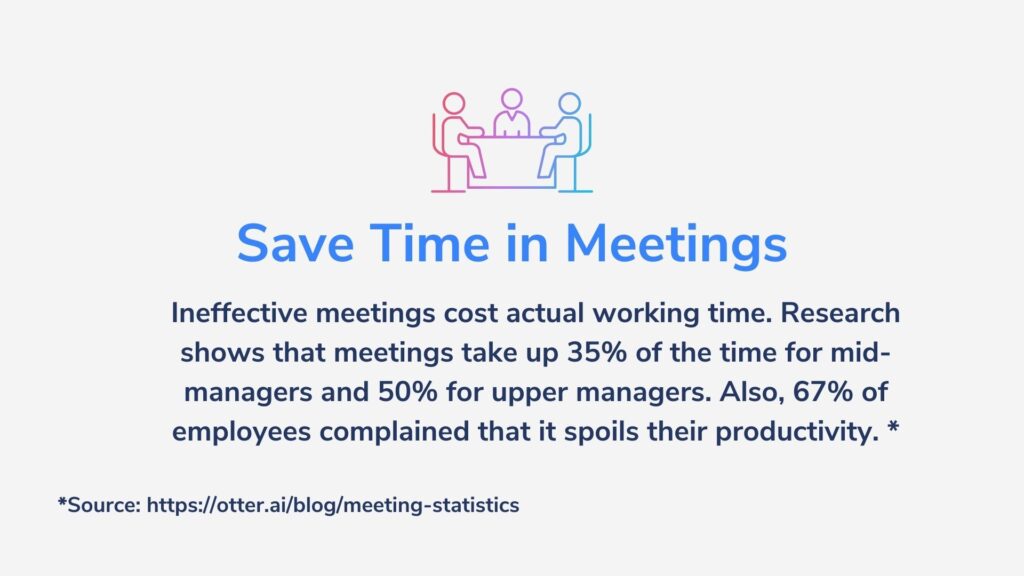 Save Time in Meetings

Ineffective meetings cost actual working time. Research shows that meetings take up 35% of the time for mid-managers and 50% for upper managers. Also, 67% of employees complained that it spoils their productivity. *

*Source: https://otter.ai/blog/meeting-statistics